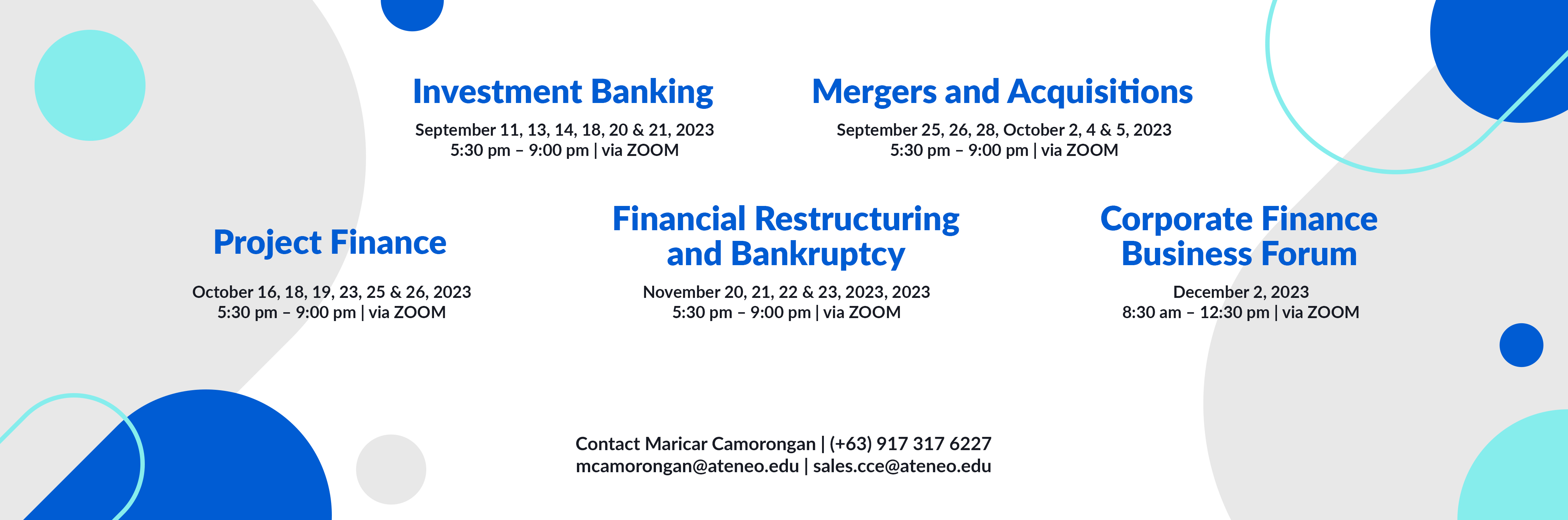 Investment Banking
September 11, 13, 14, 18, 20 & 21, 2023
5:30 pm – 9:00 pm | via ZOOM

Mergers and Acquisitions
September 25, 26, 28, October 2, 4 & 5, 2023
5:30 pm – 9:00 pm | via ZOOM

Project Finance
October 16, 18, 19, 23, 25 & 26, 2023
5:30 pm – 9:00 pm | via ZOOM

Financial Restructuring and Bankruptcy
November 20, 21, 22 & 23, 2023, 2023
5:30 pm – 9:00 pm | via ZOOM

Corporate Finance Business Forum
December 2, 2023
8:30 am – 12:30 pm | via ZOOM

Contact Maricar Camorongan | (+63) 917 317 6227
mcamorongan@ateneo.edu | sales.cce@ateneo.edu